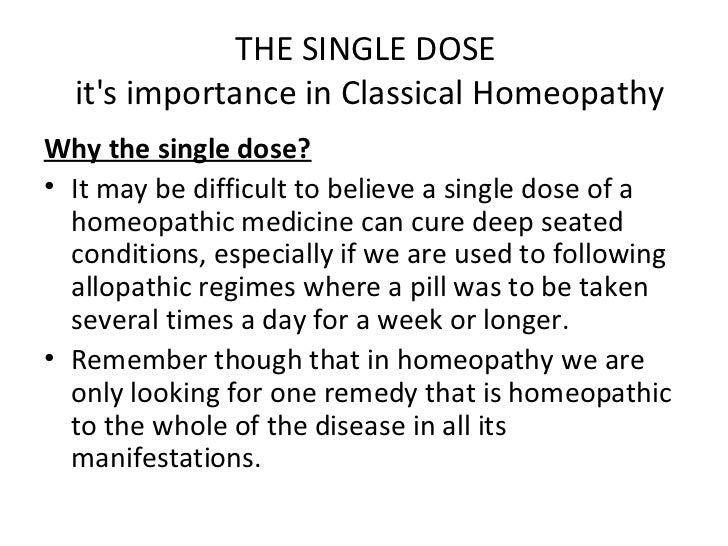 THE SINGLE DOSE
it's importance in Classical Homeopathy

Why the single dose?

• It may be difficult to believe a single dose of a homeopathic medicine can cure deep seated conditions, especially if we are used to following allopathic regimes where a pill was to be taken several times a day for a week or longer.

• Remember though that in homeopathy we are only looking for one remedy that is homeopathic to the whole of the disease in all its manifestations.